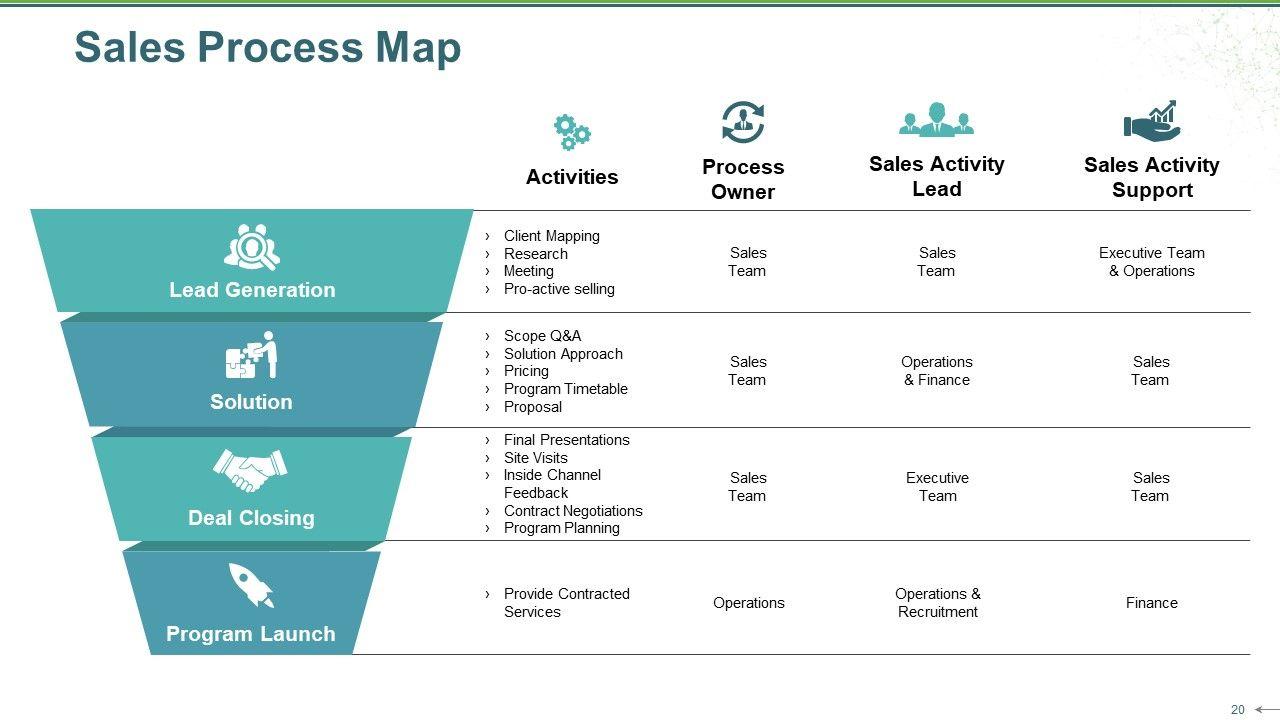 Sales Process Map

| | Activities | Process Owner | Sales Activity Lead | Sales Activity Support |
|---|---|---|---|---|
| Lead Generation | › Client Mapping › Research › Meeting › Pro-active selling | Sales Team | Sales Team | Executive Team & Operations |
| Solution | › Scope Q&A › Solution Approach › Pricing › Program Timetable › Proposal | Sales Team | Operations & Finance | Sales Team |
| Deal Closing | › Final Presentations › Site Visits › Inside Channel Feedback › Contract Negotiations › Program Planning | Sales Team | Executive Team | Sales Team |
| Program Launch | › Provide Contracted Services | Operations | Operations & Recruitment | Finance |

20